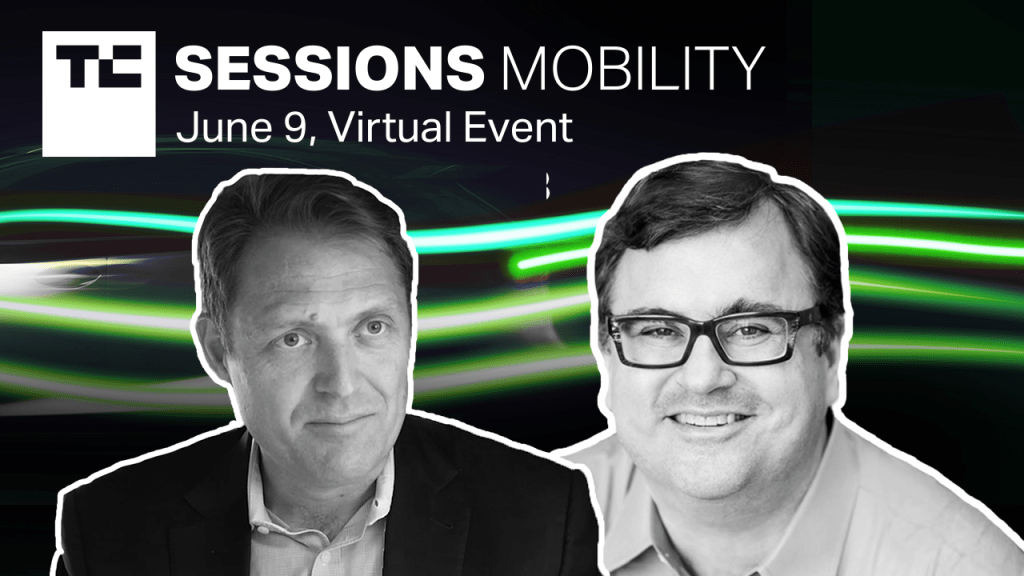 TC SESSIONS MOBILITY
June 9, Virtual Event